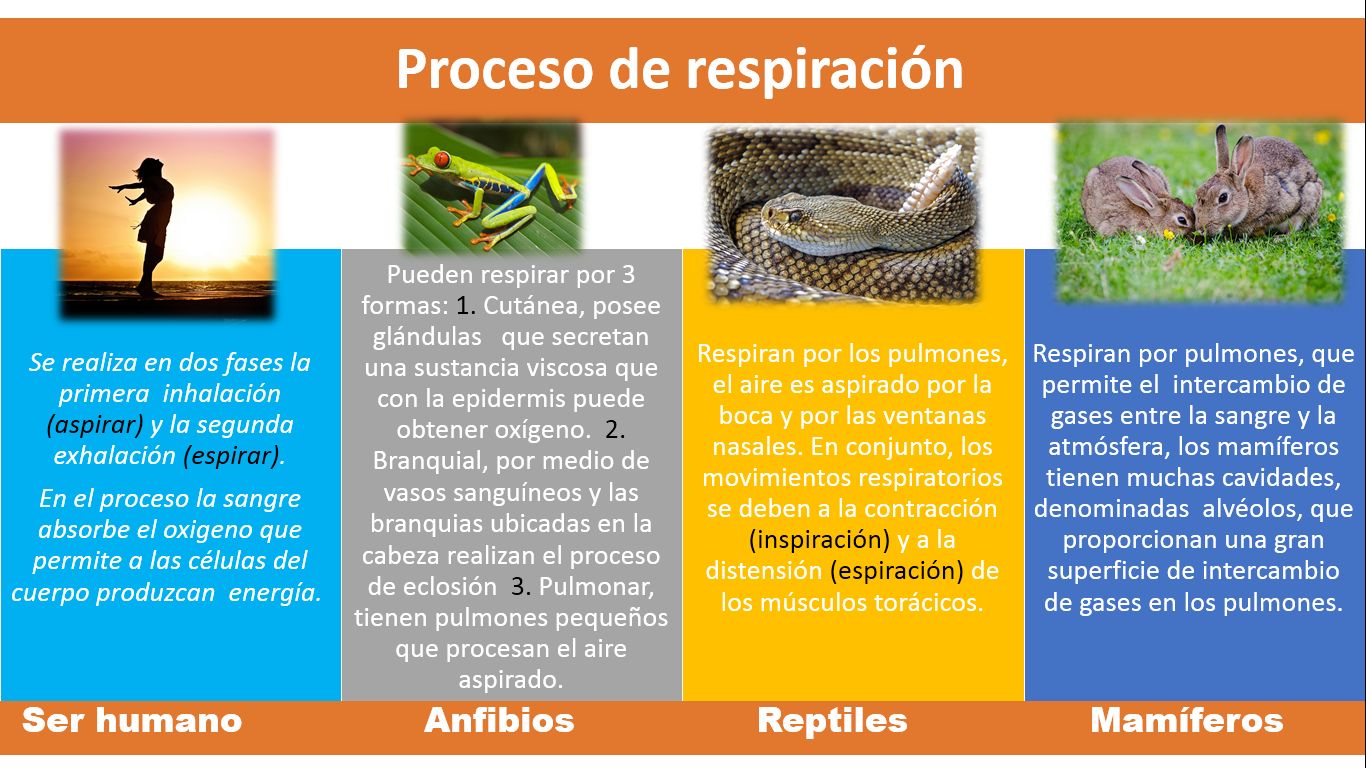 Proceso de respiración

Se realiza en dos fases la primera inhalación (aspirar) y la segunda exhalación (espirar).

En el proceso la sangre absorbe el oxigeno que permite a las células del cuerpo produzcan energía.

Ser humano

Pueden respirar por 3 formas: 1. Cutánea, posee glándulas que secretan una sustancia viscosa que con la epidermis puede obtener oxígeno. 2. Branquial, por medio de vasos sanguíneos y las branquias ubicadas en la cabeza realizan el proceso de eclosión 3. Pulmonar, tienen pulmones pequeños que procesan el aire aspirado.

Anfibios

Respiran por los pulmones, el aire es aspirado por la boca y por las ventanas nasales. En conjunto, los movimientos respiratorios se deben a la contracción (inspiración) y a la distensión (espiración) de los músculos torácicos.

Reptiles

Respiran por pulmones, que permite el intercambio de gases entre la sangre y la atmósfera, los mamíferos tienen muchas cavidades, denominadas alvéolos, que proporcionan una gran superficie de intercambio de gases en los pulmones.

Mamíferos